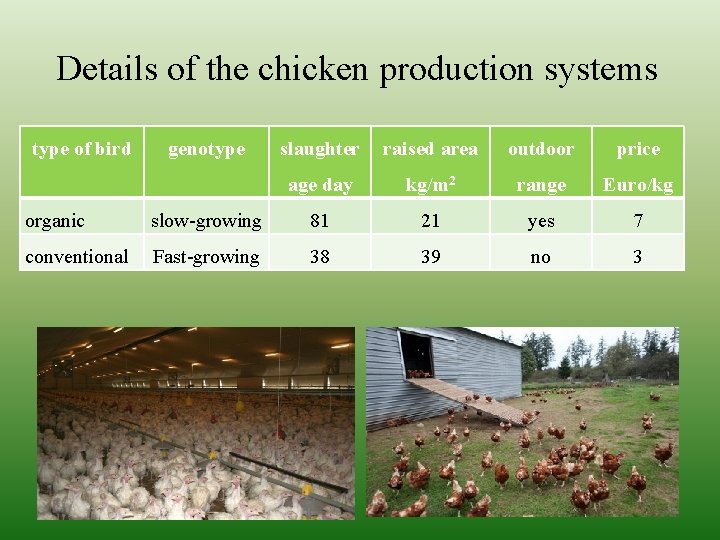 Details of the chicken production systems

| type of bird | genotype | slaughter age day | raised area kg/m$^2$ | outdoor range | price Euro/kg |
|---|---|---|---|---|---|
| organic | slow-growing | 81 | 21 | yes | 7 |
| conventional | Fast-growing | 38 | 39 | no | 3 |